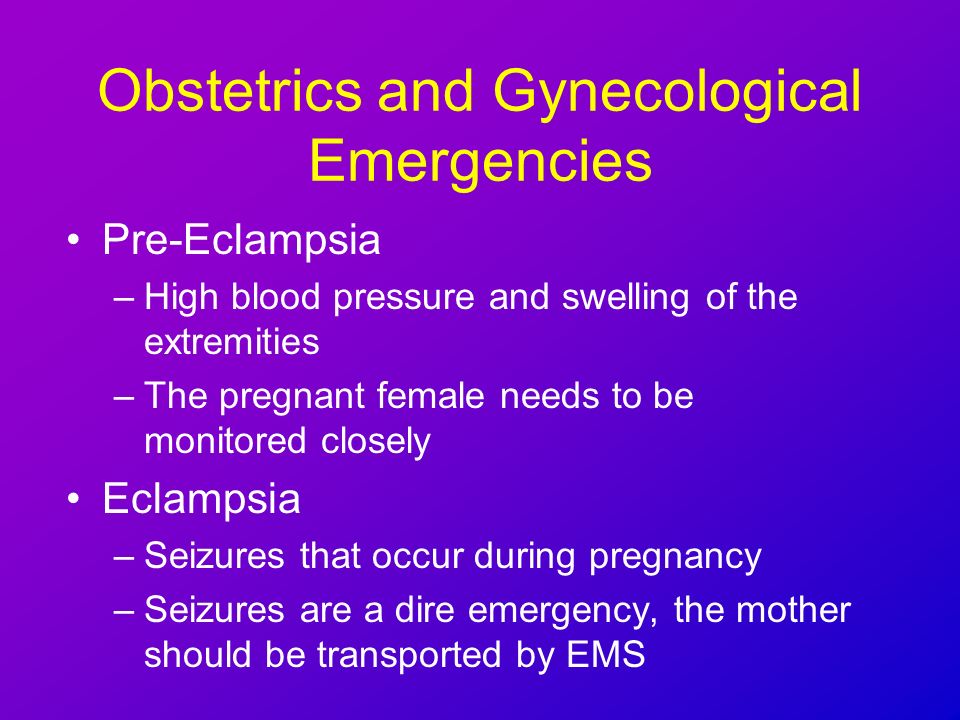 Obstetrics and Gynecological Emergencies

• Pre-Eclampsia
– High blood pressure and swelling of the extremities
– The pregnant female needs to be monitored closely

• Eclampsia
– Seizures that occur during pregnancy
– Seizures are a dire emergency, the mother should be transported by EMS